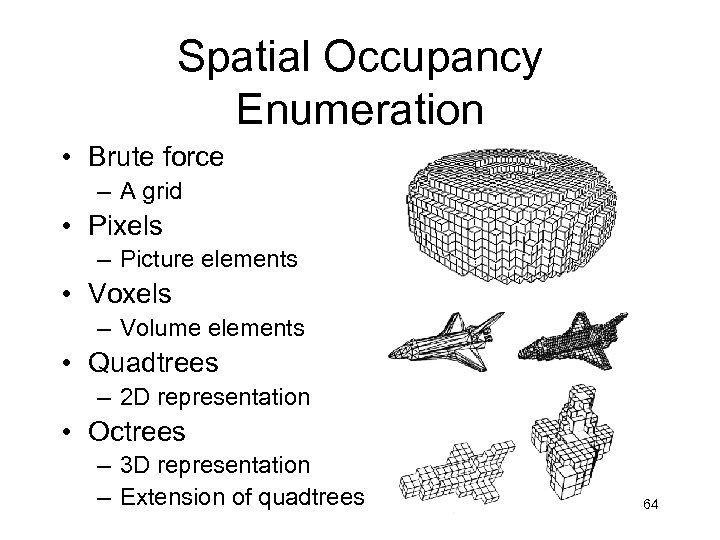 Spatial Occupancy Enumeration

• Brute force
– A grid
• Pixels
– Picture elements
• Voxels
– Volume elements
• Quadtrees
– 2D representation
• Octrees
– 3D representation
– Extension of quadtrees

64